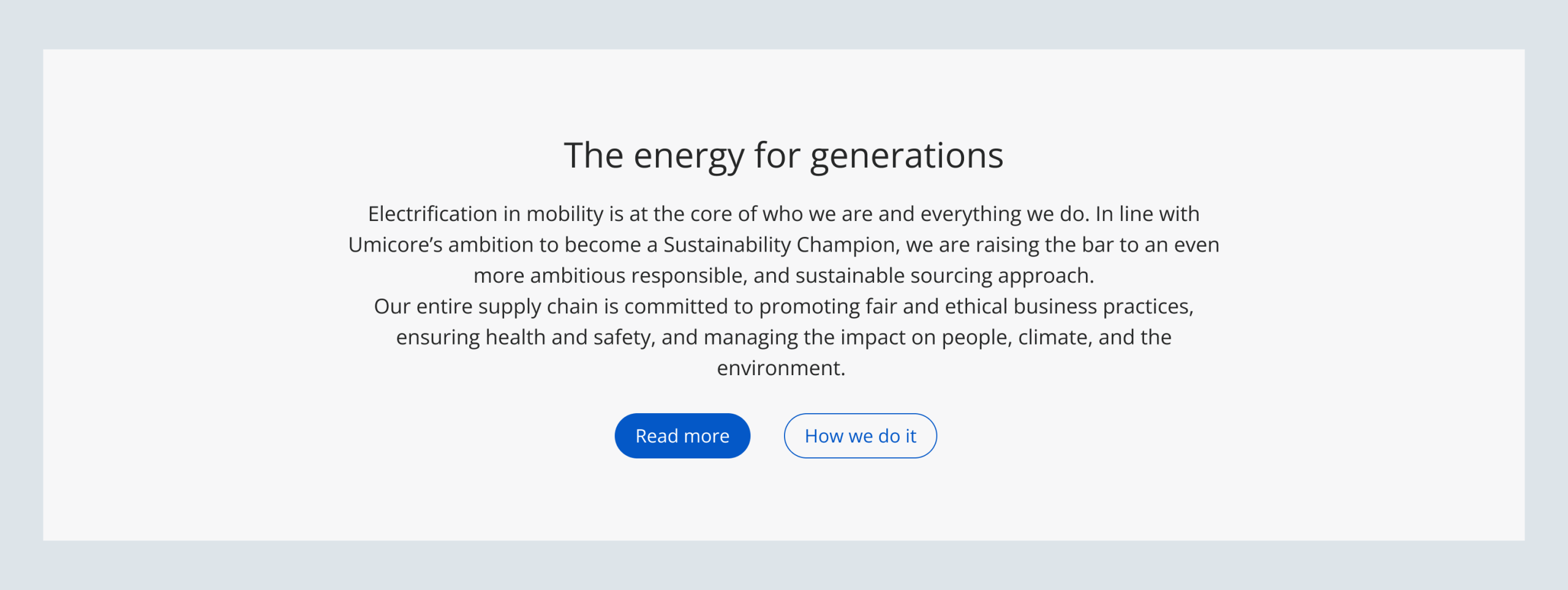 The energy for generations

Electrification in mobility is at the core of who we are and everything we do. In line with Umicore’s ambition to become a Sustainability Champion, we are raising the bar to an even more ambitious responsible, and sustainable sourcing approach.
Our entire supply chain is committed to promoting fair and ethical business practices, ensuring health and safety, and managing the impact on people, climate, and the environment.

Read more

How we do it